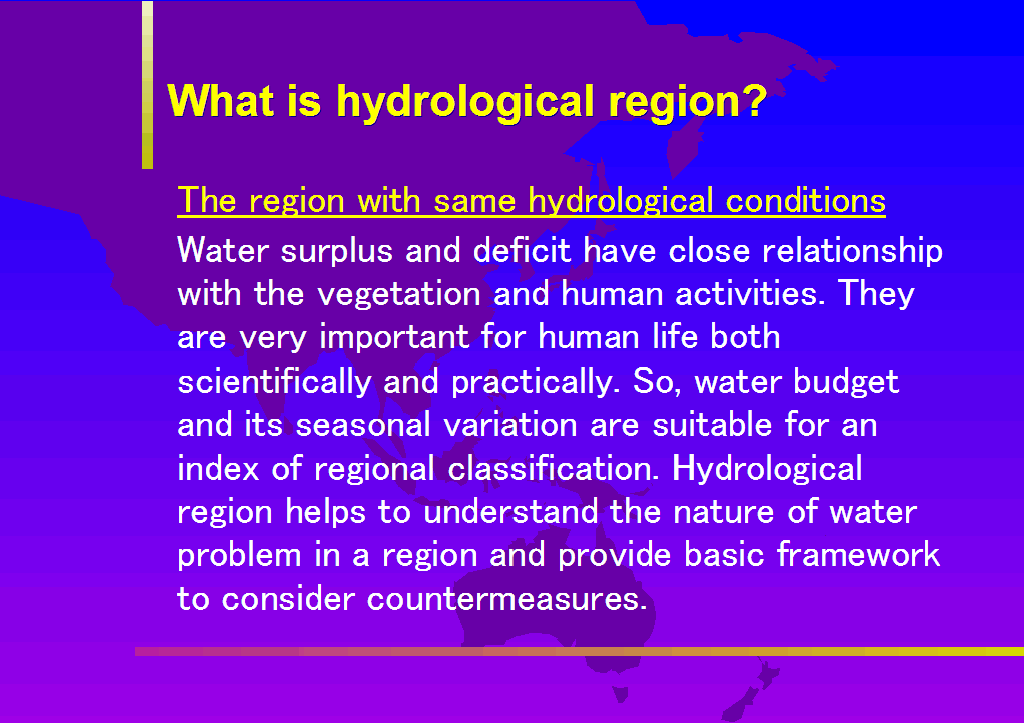 What is hydrological region?

The region with same hydrological conditions

Water surplus and deficit have close relationship with the vegetation and human activities. They are very important for human life both scientifically and practically. So, water budget and its seasonal variation are suitable for an index of regional classification. Hydrological region helps to understand the nature of water problem in a region and provide basic framework to consider countermeasures.